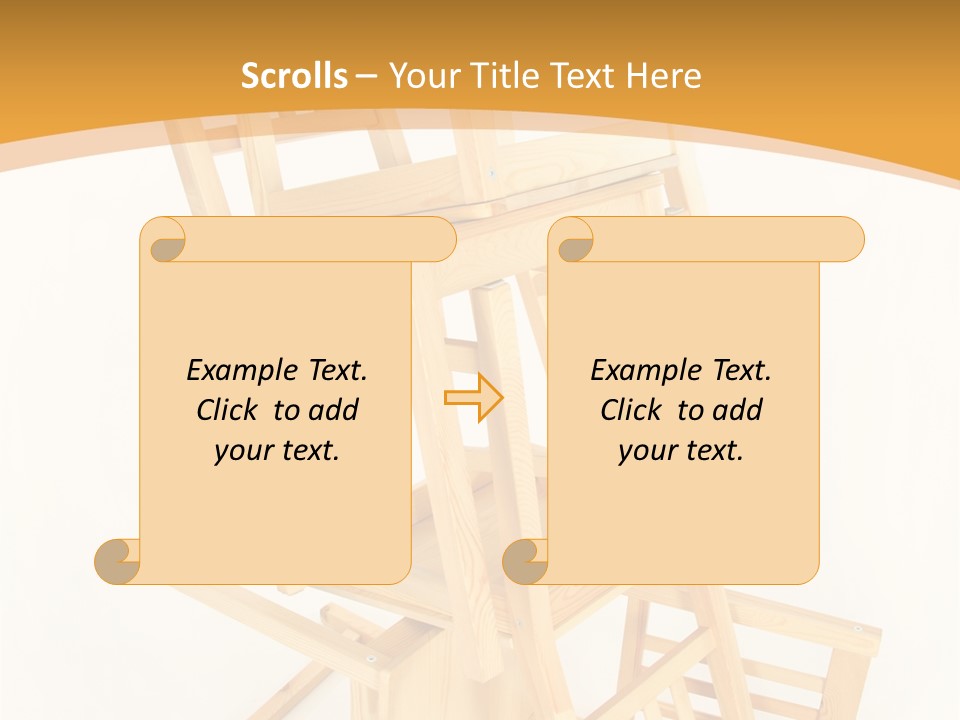 Scrolls – Your Title Text Here

Example Text. Click to add your text.

Example Text. Click to add your text.